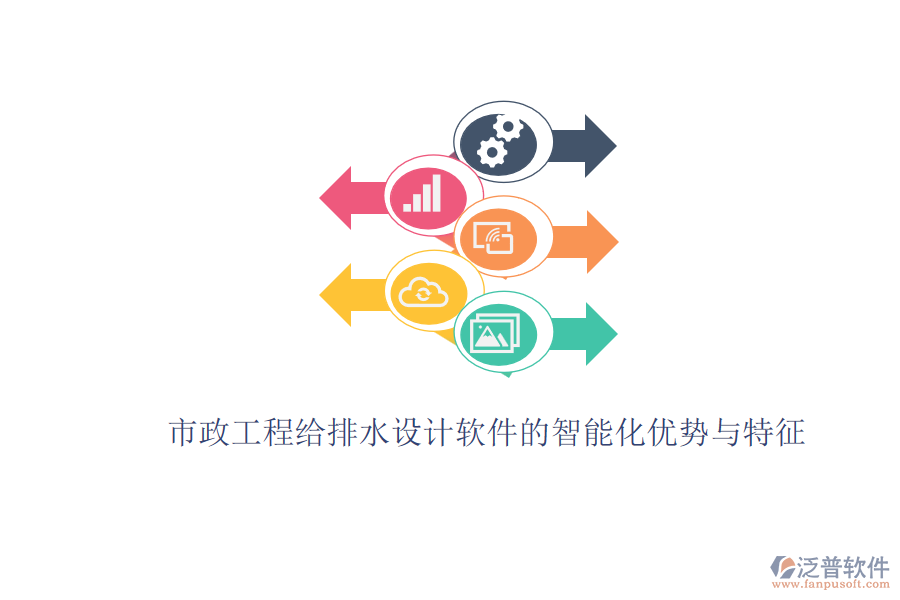 市政工程给排水设计软件的智能化优势与特征

泛普软件
www.fanpusoft.com